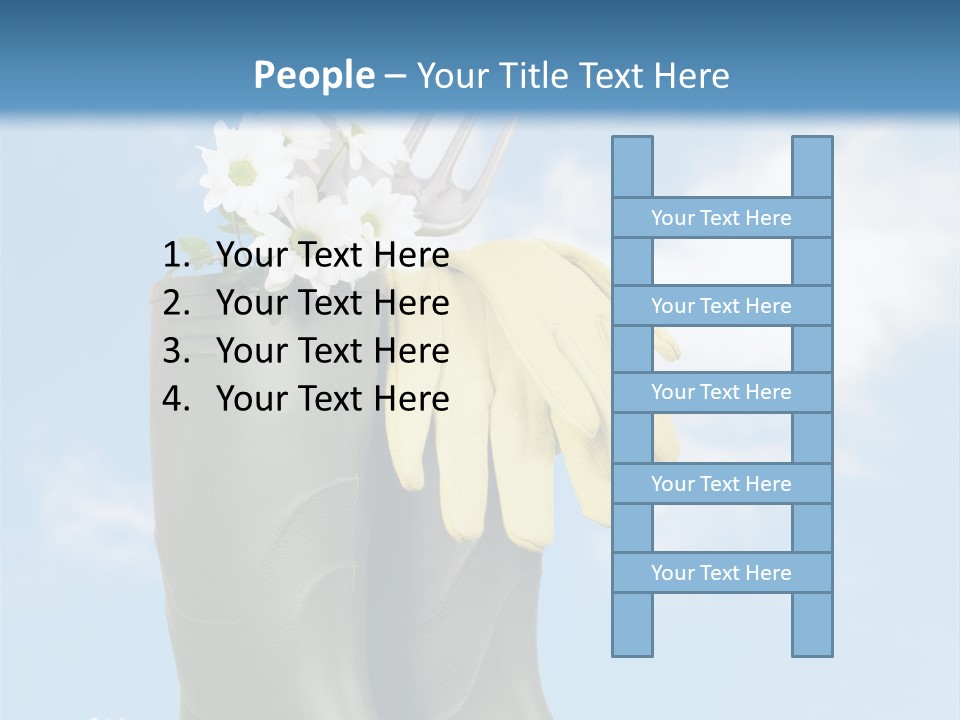 People – Your Title Text Here

1. Your Text Here
2. Your Text Here
3. Your Text Here
4. Your Text Here

Your Text Here
Your Text Here
Your Text Here
Your Text Here
Your Text Here